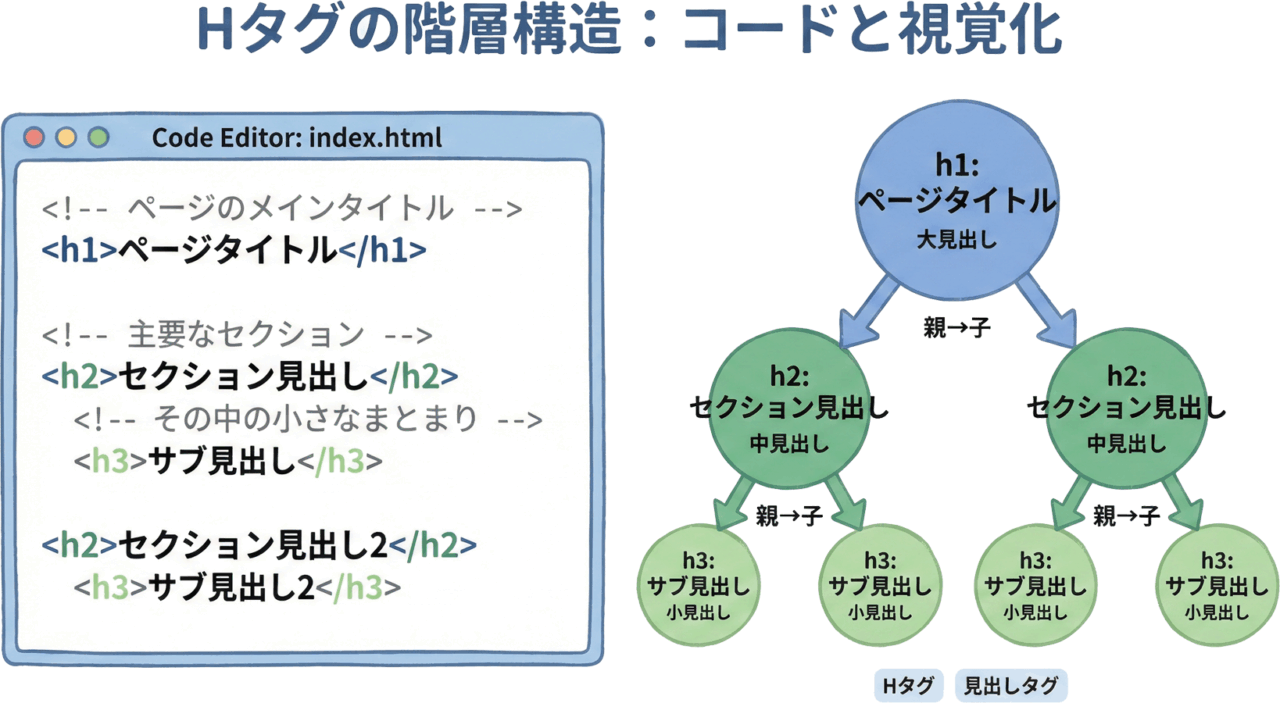 Hタグの階層構造：コードと視覚化

Code Editor: index.html

<!-- ページのメインタイトル -->
<h1>ページタイトル</h1>

<!-- 主要なセクション -->
<h2>セクション見出し</h2>
<!-- その中の小さなまとまり -->
<h3>サブ見出し</h3>

<h2>セクション見出し2</h2>
<h3>サブ見出し2</h3>

h1:
ページタイトル
大見出し

親→子

h2:
セクション見出し
中見出し

h2:
セクション見出し
中見出し

親→子

親→子

h3:
サブ見出し
小見出し

h3:
サブ見出し
小見出し

h3:
サブ見出し
小見出し

h3:
サブ見出し
小見出し

Hタグ　見出しタグ